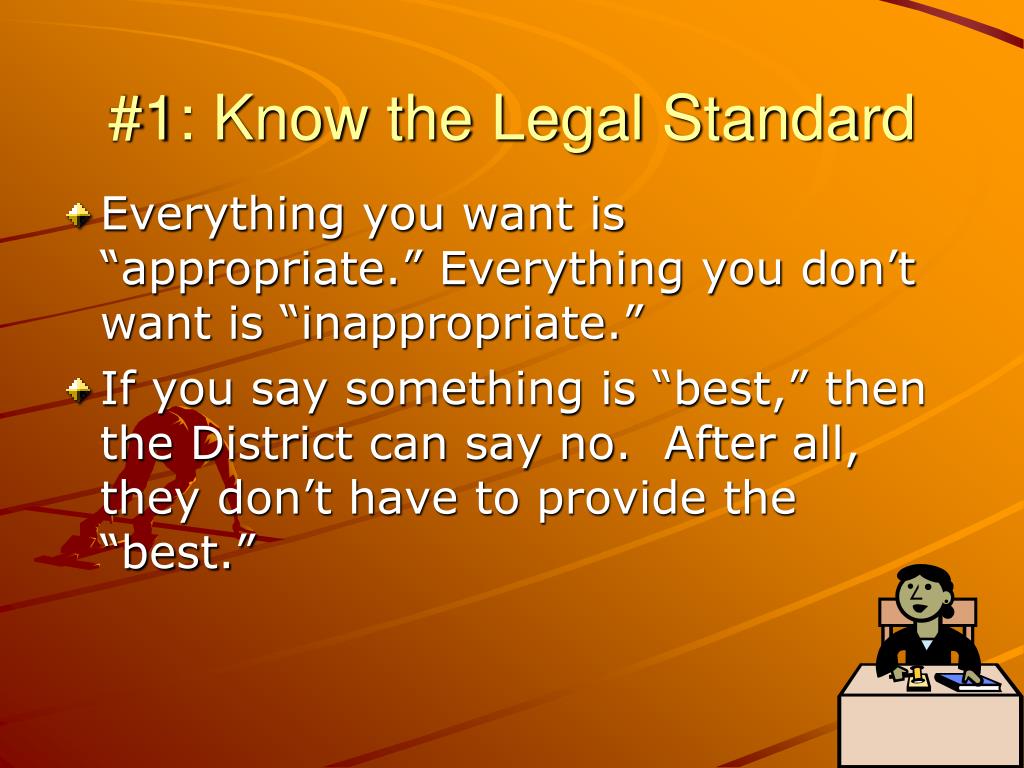 #1: Know the Legal Standard

Everything you want is “appropriate.” Everything you don’t want is “inappropriate.”

If you say something is “best,” then the District can say no.  After all, they don’t have to provide the “best.”